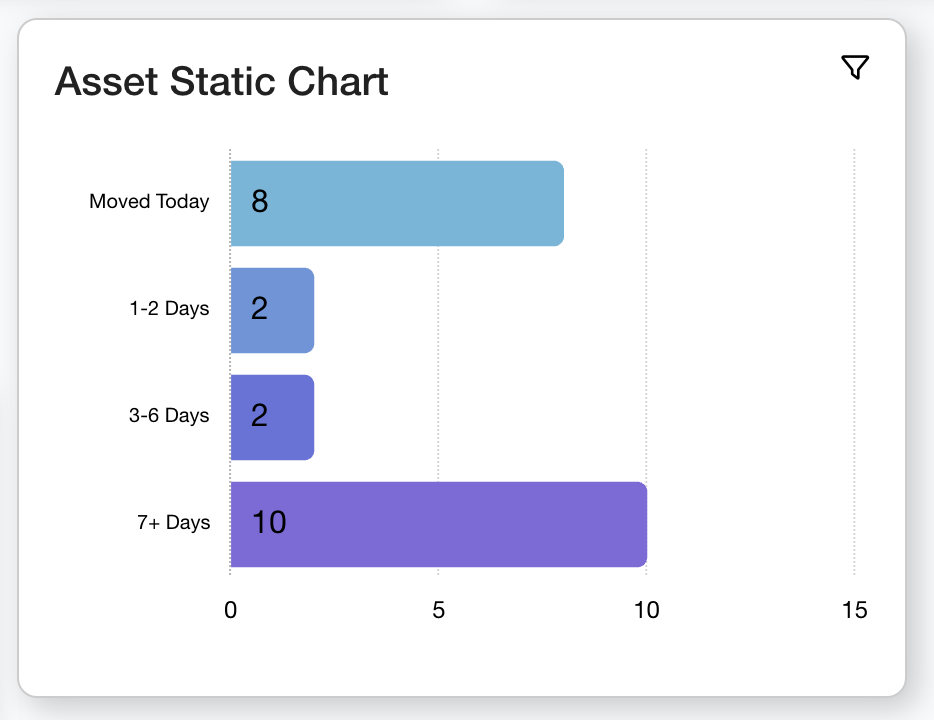 Asset Static Chart

Moved Today
8
1-2 Days
2
3-6 Days
2
7+ Days
10

0
5
10
15